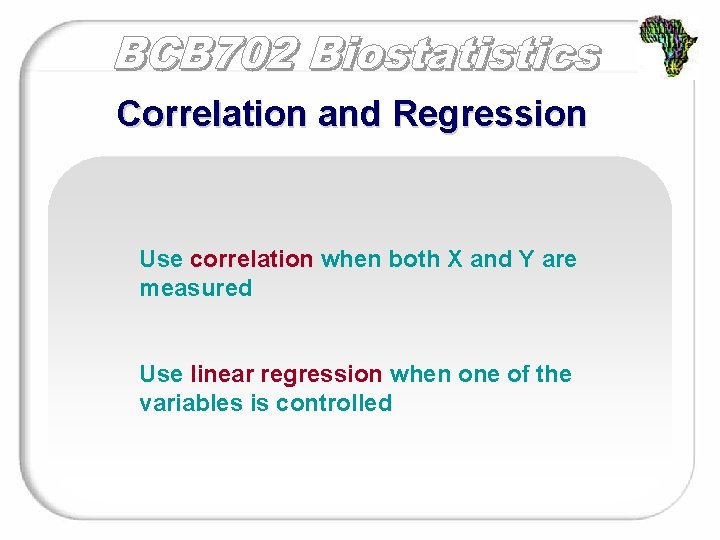 BCB702 Biostatistics

Correlation and Regression

Use correlation when both X and Y are measured

Use linear regression when one of the variables is controlled